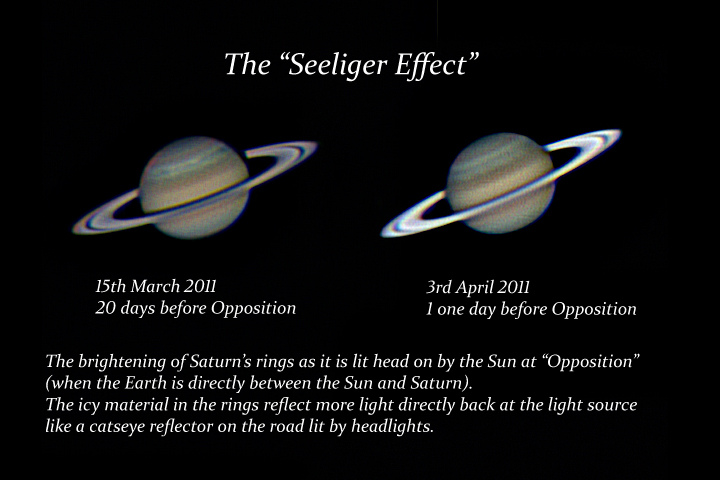 The “Seeliger Effect”

15th March 2011
20 days before Opposition

3rd April 2011
1 one day before Opposition

The brightening of Saturn’s rings as it is lit head on by the Sun at “Opposition” (when the Earth is directly between the Sun and Saturn).
The icy material in the rings reflect more light directly back at the light source like a catseye reflector on the road lit by headlights.